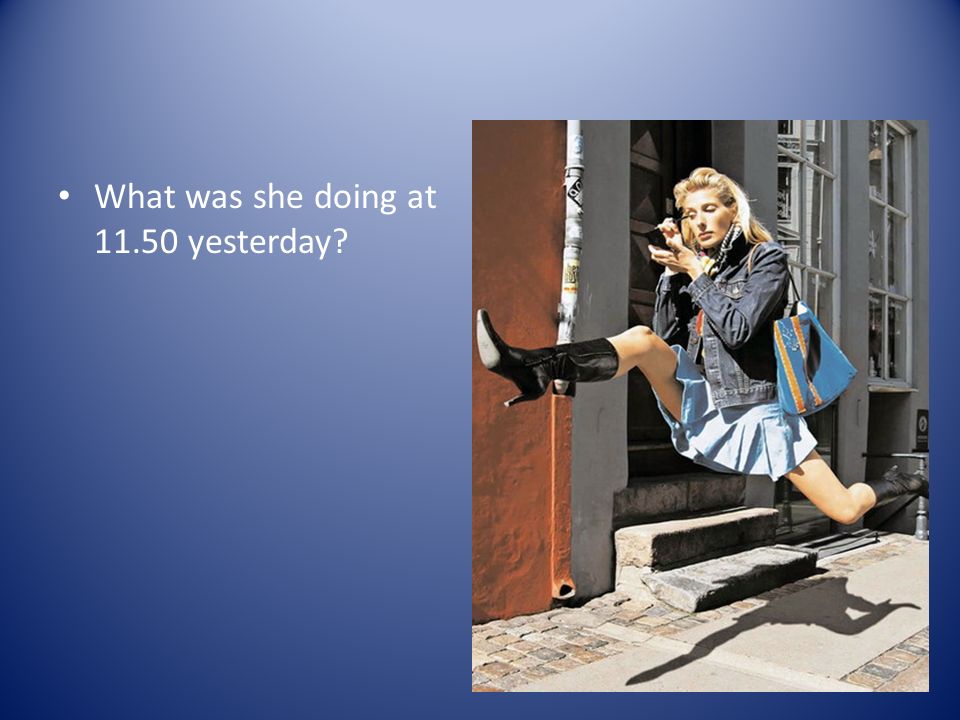 • What was she doing at 11.50 yesterday?